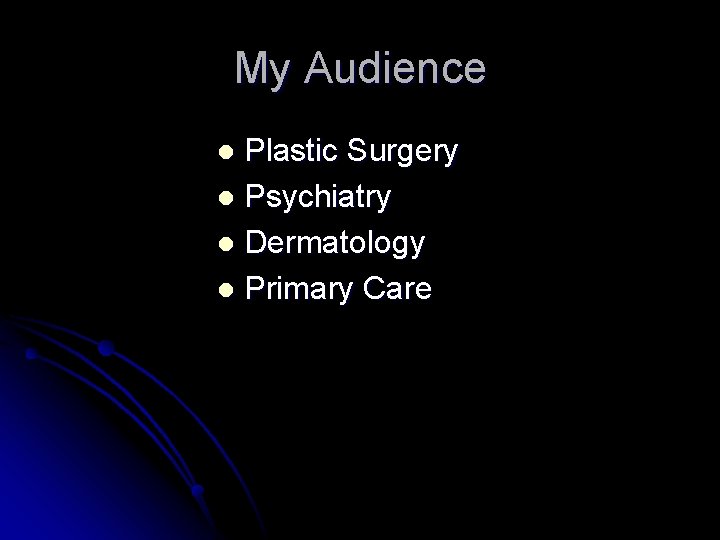 My Audience

- Plastic Surgery
- Psychiatry
- Dermatology
- Primary Care